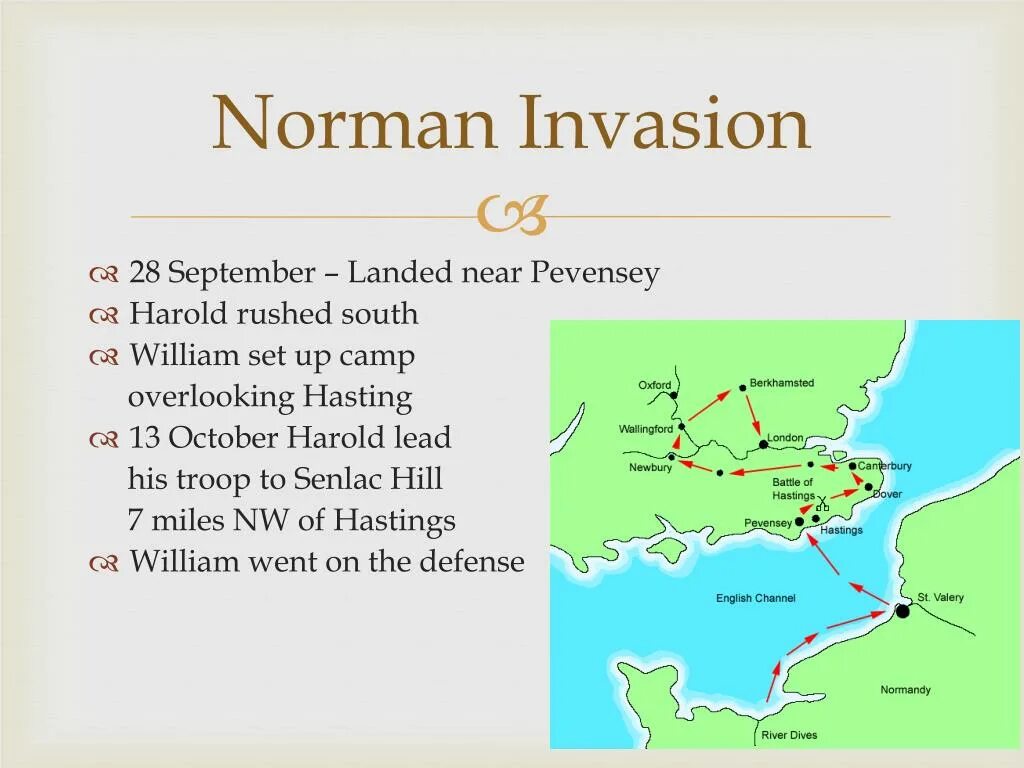 Norman Invasion

28 September – Landed near Pevensey
Harold rushed south
William set up camp overlooking Hasting
13 October Harold lead his troop to Senlac Hill 7 miles NW of Hastings
William went on the defense

Oxford
Berkhamsted
Wallingford
London
Newbury
Canterbury
Battle of Hastings
Dover
Pevensey
Hastings
English Channel
St. Valery
Normandy
River Dives